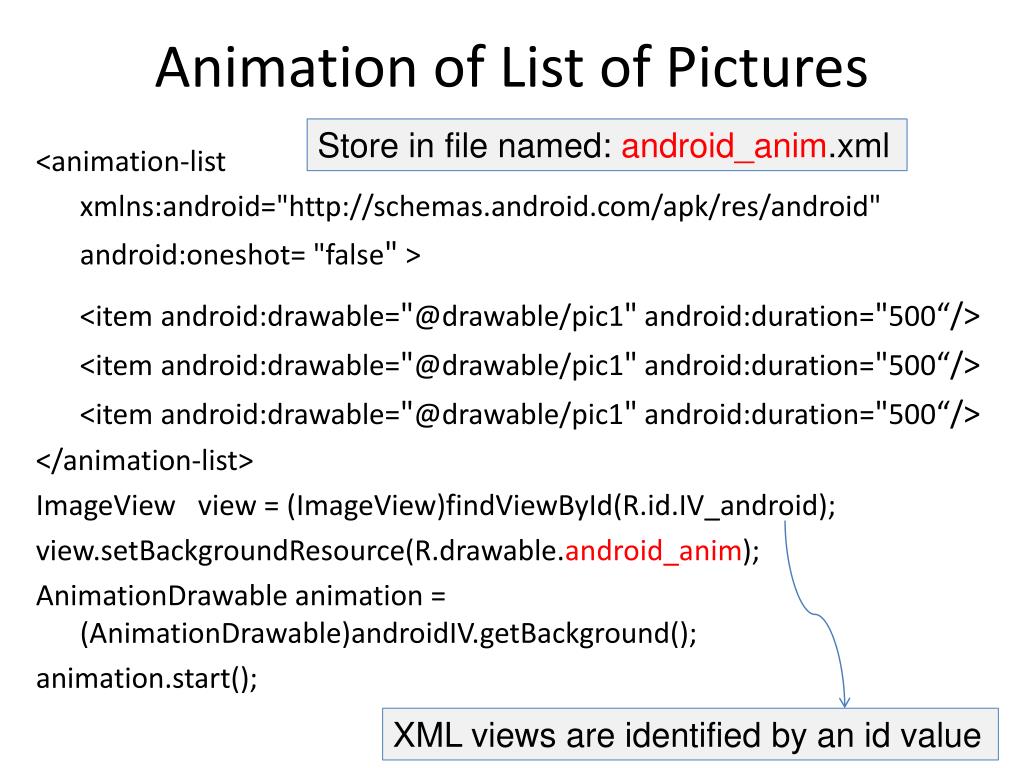 Animation of List of Pictures

Store in file named: android_anim.xml

<animation-list
xmlns:android="http://schemas.android.com/apk/res/android"
android:oneshot= "false" >

<item android:drawable="@drawable/pic1" android:duration="500“/>
<item android:drawable="@drawable/pic1" android:duration="500“/>
<item android:drawable="@drawable/pic1" android:duration="500“/>
</animation-list>
ImageView view = (ImageView)findViewById(R.id.IV_android);
view.setBackgroundResource(R.drawable.android_anim);
AnimationDrawable animation = (AnimationDrawable)androidIV.getBackground();
animation.start();

XML views are identified by an id value